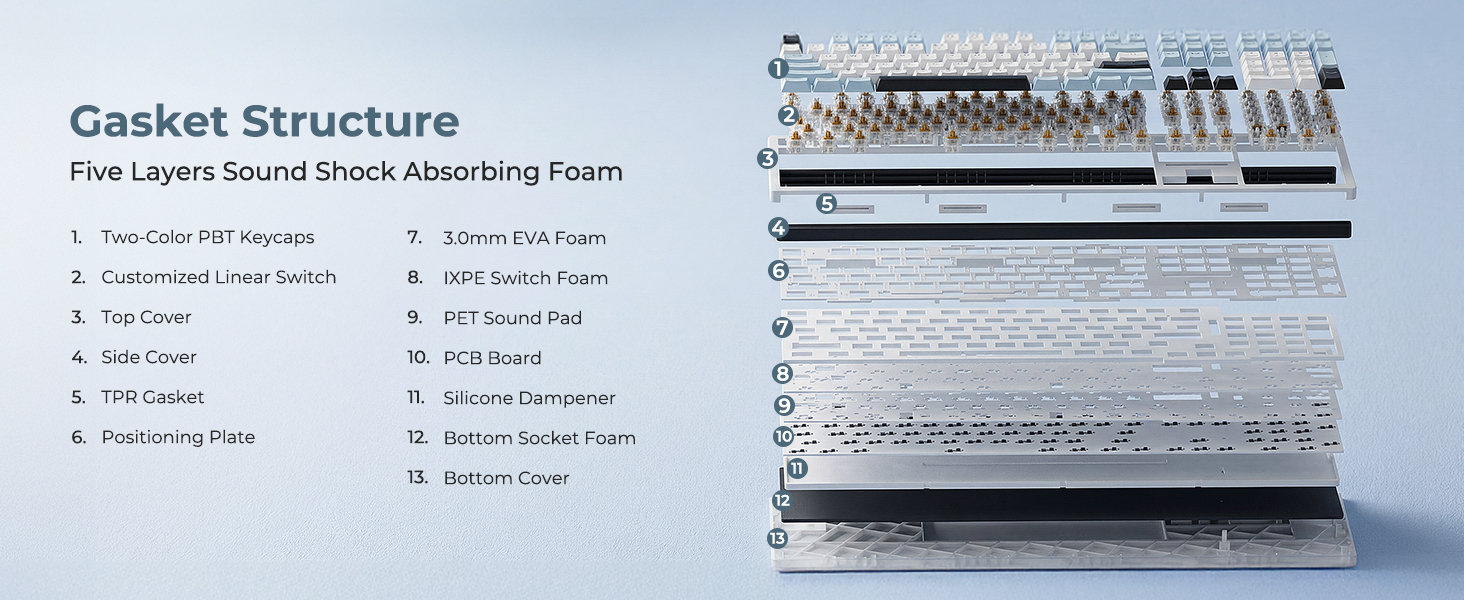 Gasket Structure
Five Layers Sound Shock Absorbing Foam

1. Two-Color PBT Keycaps
2. Customized Linear Switch
3. Top Cover
4. Side Cover
5. TPR Gasket
6. Positioning Plate

7. 3.0mm EVA Foam
8. IXPE Switch Foam
9. PET Sound Pad
10. PCB Board
11. Silicone Dampener
12. Bottom Socket Foam
13. Bottom Cover

1
2
3
5
4
6
7
8
9
10
11
12
13